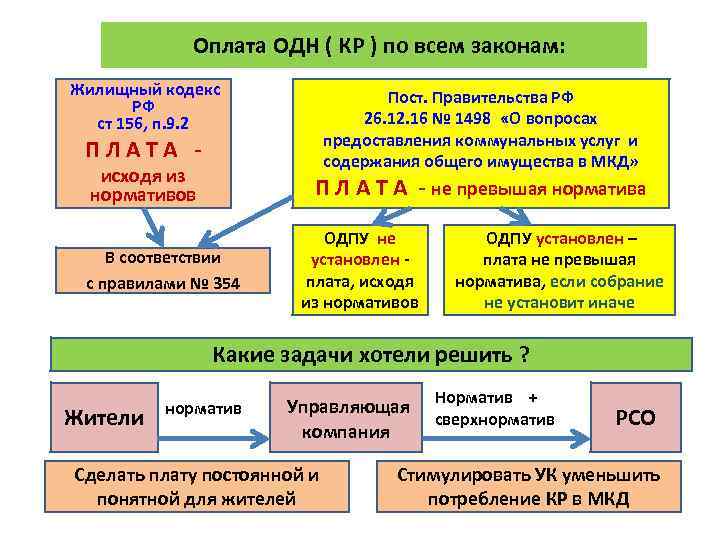 Оплата ОДН ( КР ) по всем законам:

Жилищный кодекс РФ ст 156, п.9.2

П Л А Т А - исходя из нормативов

Пост. Правительства РФ 26.12.16 № 1498 «О вопросах предоставления коммунальных услуг и содержания общего имущества в МКД»

П Л А Т А - не превышая норматива

В соответствии с правилами № 354

ОДПУ не установлен - плата, исходя из нормативов

ОДПУ установлен – плата не превышая норматива, если собрание не установит иначе

Какие задачи хотели решить ?

Жители

норматив

Управляющая компания

Норматив + сверхнорматив

РСО

Сделать плату постоянной и понятной для жителей

Стимулировать УК уменьшить потребление КР в МКД